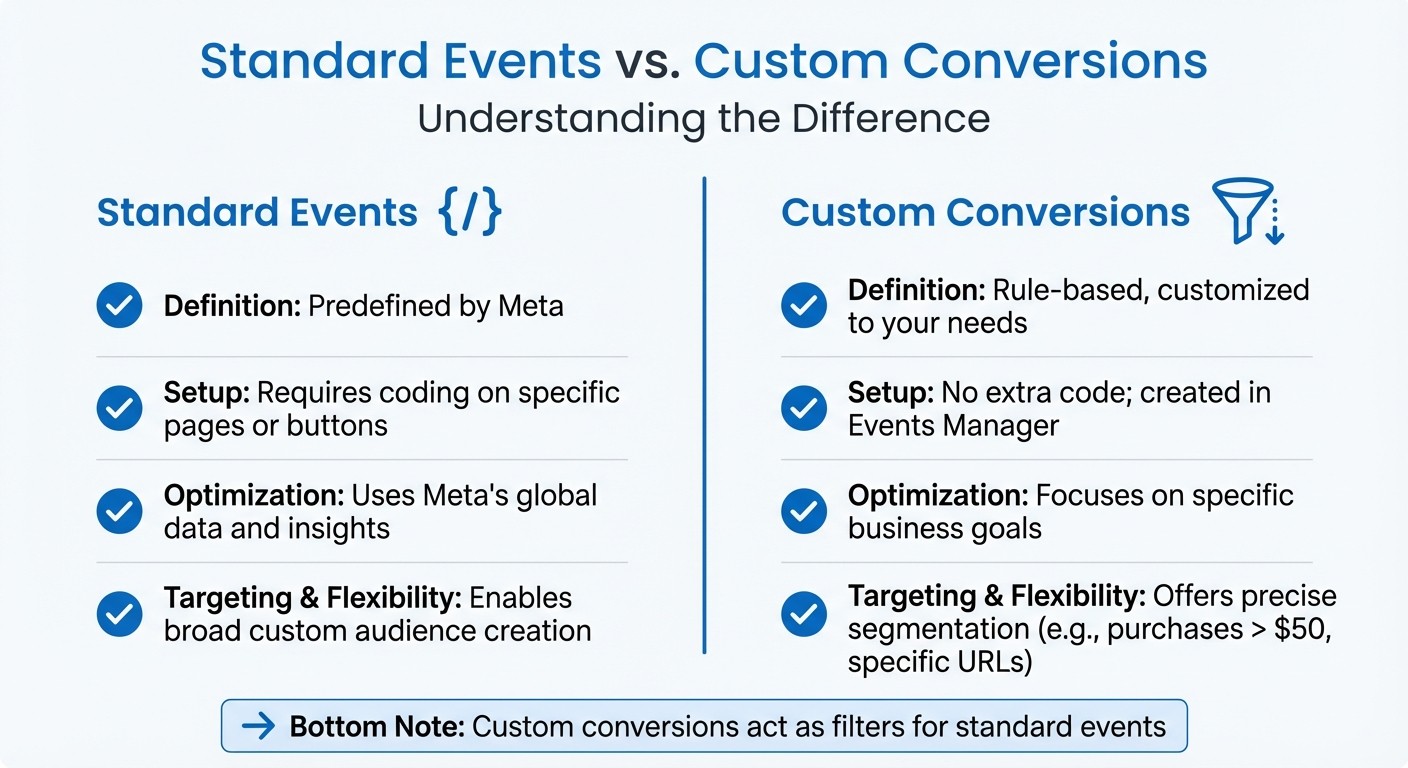 Standard Events vs. Custom Conversions
Understanding the Difference

Standard Events {/}

Definition: Predefined by Meta

Setup: Requires coding on specific pages or buttons

Optimization: Uses Meta's global data and insights

Targeting & Flexibility: Enables broad custom audience creation

Custom Conversions

Definition: Rule-based, customized to your needs

Setup: No extra code; created in Events Manager

Optimization: Focuses on specific business goals

Targeting & Flexibility: Offers precise segmentation (e.g., purchases > $50, specific URLs)

→ Bottom Note: Custom conversions act as filters for standard events